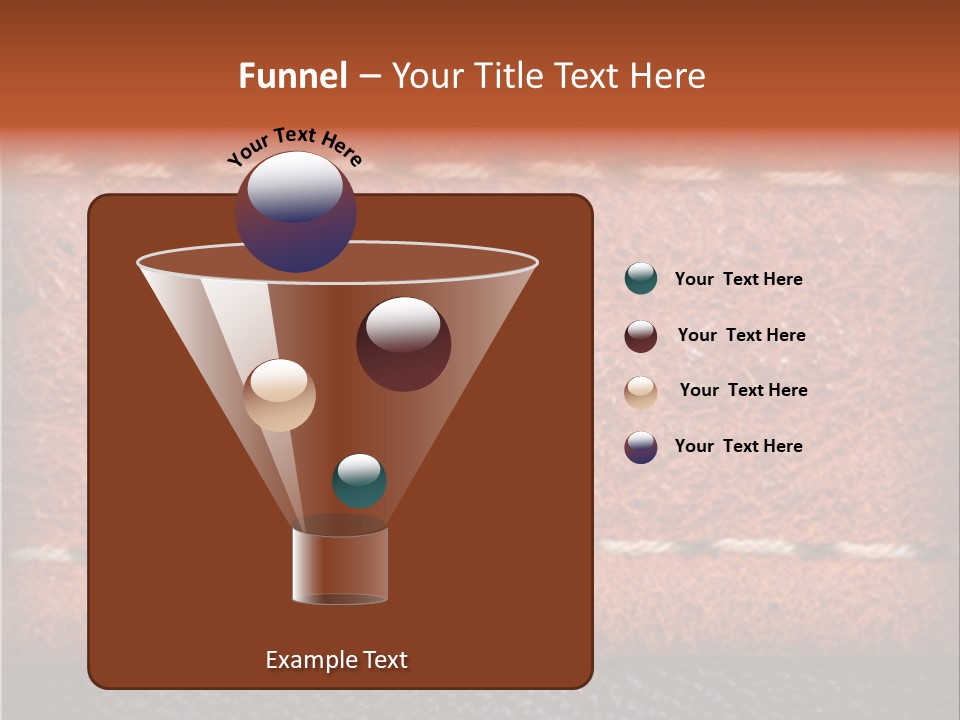 Funnel – Your Title Text Here

Your Text Here

Your  Text Here

Your  Text Here

Your  Text Here

Your  Text Here

Example Text